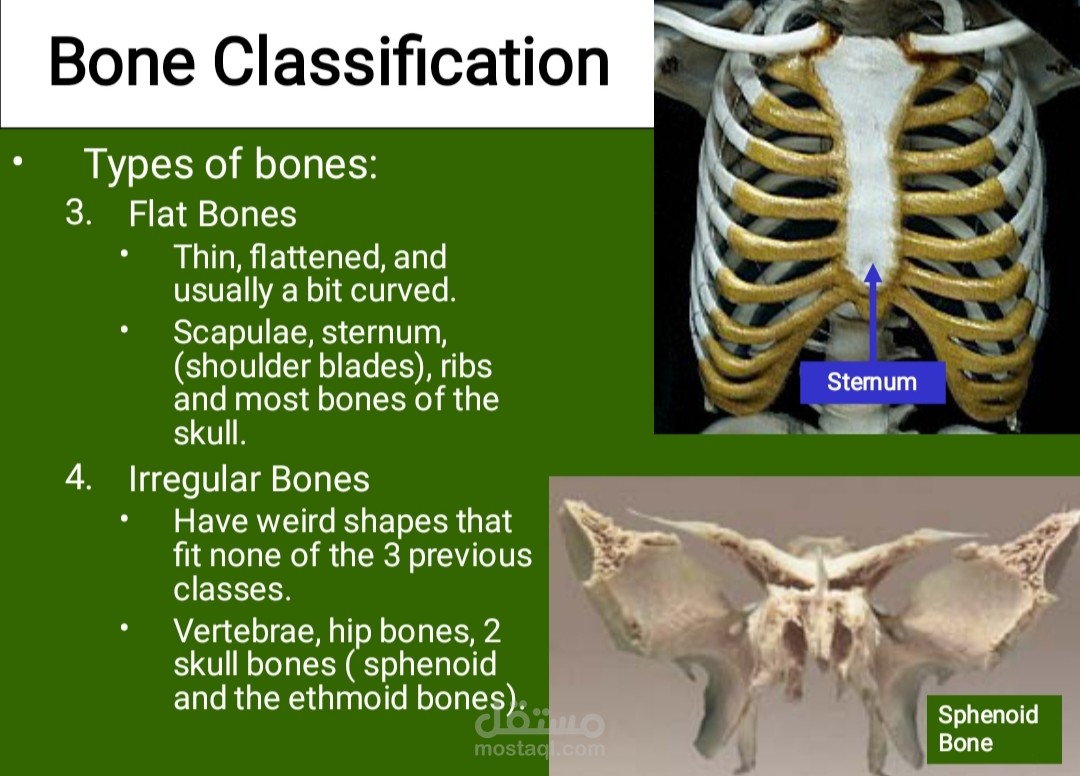 Bone Classification

• Types of bones:
3. Flat Bones
• Thin, flattened, and usually a bit curved.
• Scapulae, sternum, (shoulder blades), ribs and most bones of the skull.
4. Irregular Bones
• Have weird shapes that fit none of the 3 previous classes.
• Vertebrae, hip bones, 2 skull bones ( sphenoid and the ethmoid bones).

Sternum

Sphenoid Bone

مستقل
mostaql.com